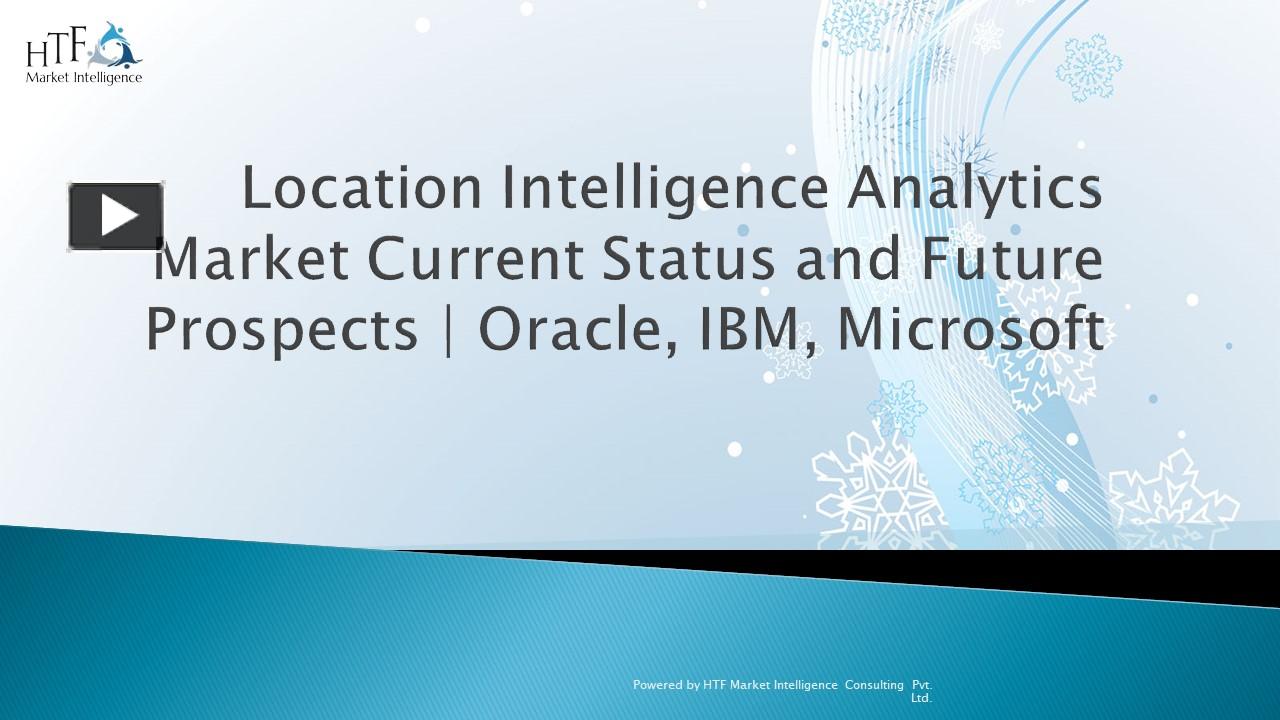 HTF
Market Intelligence

Location Intelligence Analytics Market Current Status and Future Prospects | Oracle, IBM, Microsoft

Powered by HTF Market Intelligence Consulting Pvt. Ltd.